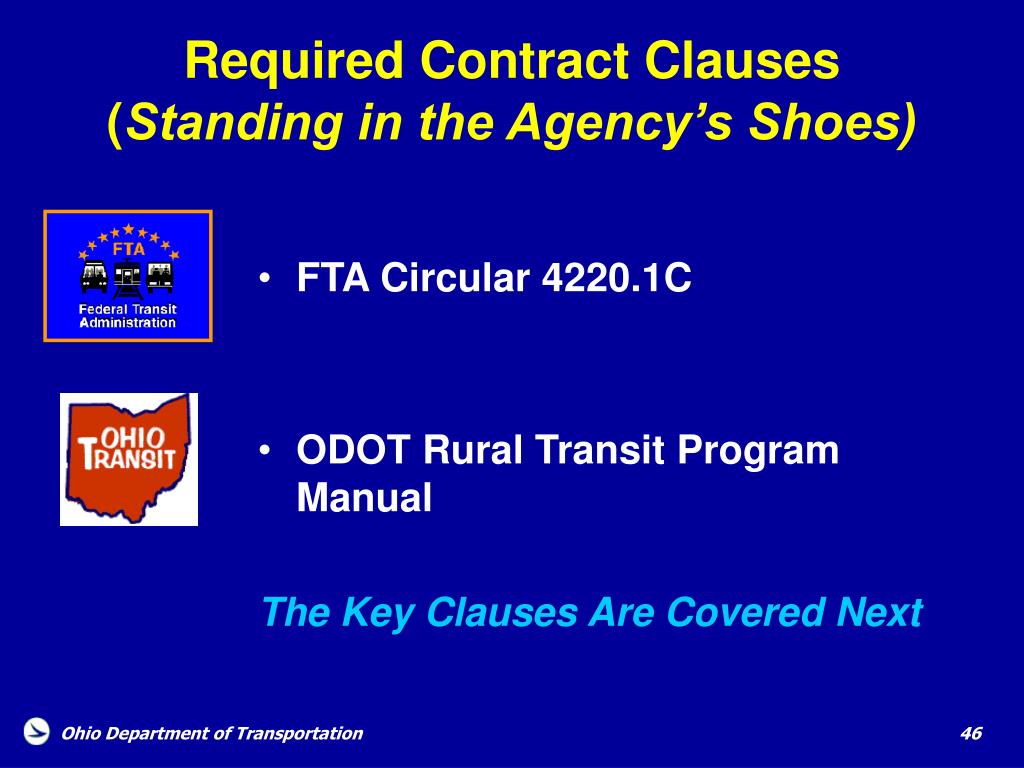 Required Contract Clauses
(Standing in the Agency's Shoes)

FTA
Federal Transit Administration

• FTA Circular 4220.1C

OHIO TRANSIT

• ODOT Rural Transit Program Manual

The Key Clauses Are Covered Next

Ohio Department of Transportation

46